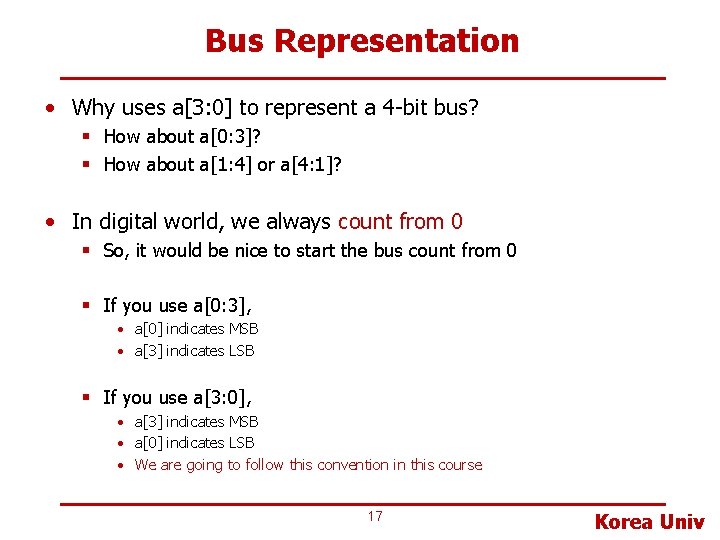 Bus Representation

• Why uses a[3:0] to represent a 4-bit bus?
  ▪ How about a[0:3]?
  ▪ How about a[1:4] or a[4:1]?

• In digital world, we always count from 0
  ▪ So, it would be nice to start the bus count from 0

  ▪ If you use a[0:3],
    • a[0] indicates MSB
    • a[3] indicates LSB

  ▪ If you use a[3:0],
    • a[3] indicates MSB
    • a[0] indicates LSB
    • We are going to follow this convention in this course

17

Korea Univ